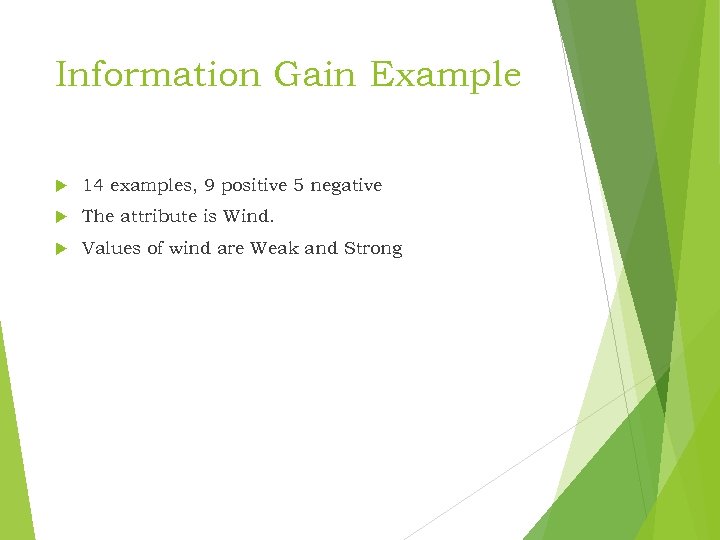 Information Gain Example

14 examples, 9 positive 5 negative

The attribute is Wind.

Values of wind are Weak and Strong